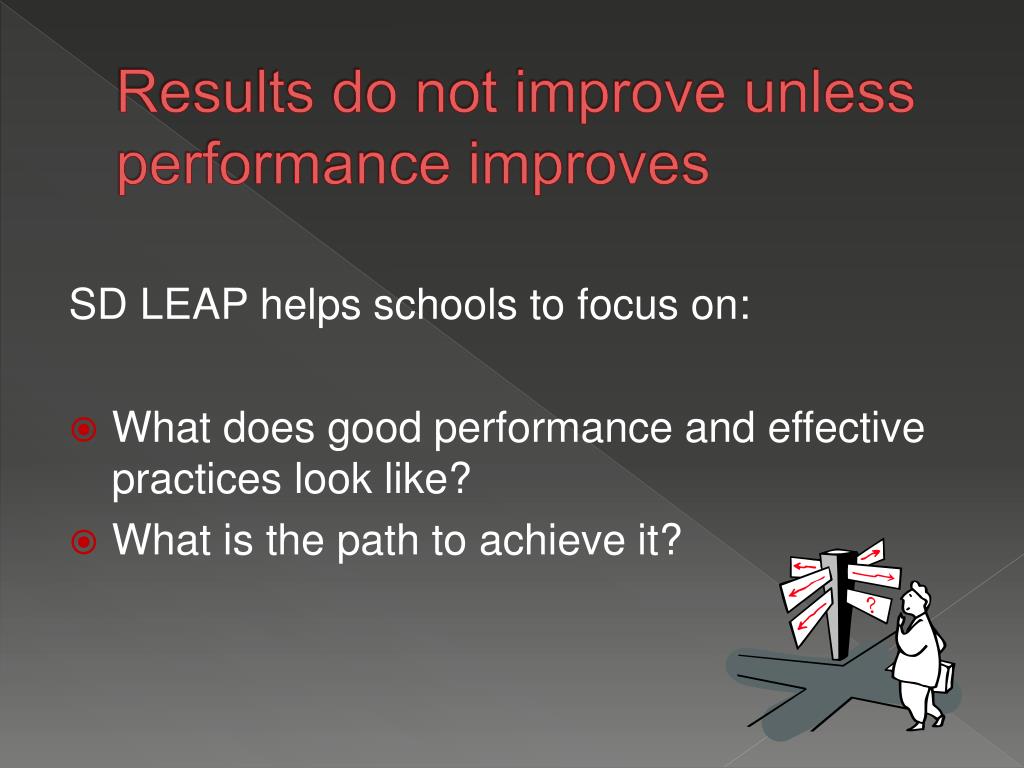 Results do not improve unless performance improves

SD LEAP helps schools to focus on:

What does good performance and effective practices look like?
What is the path to achieve it?

?